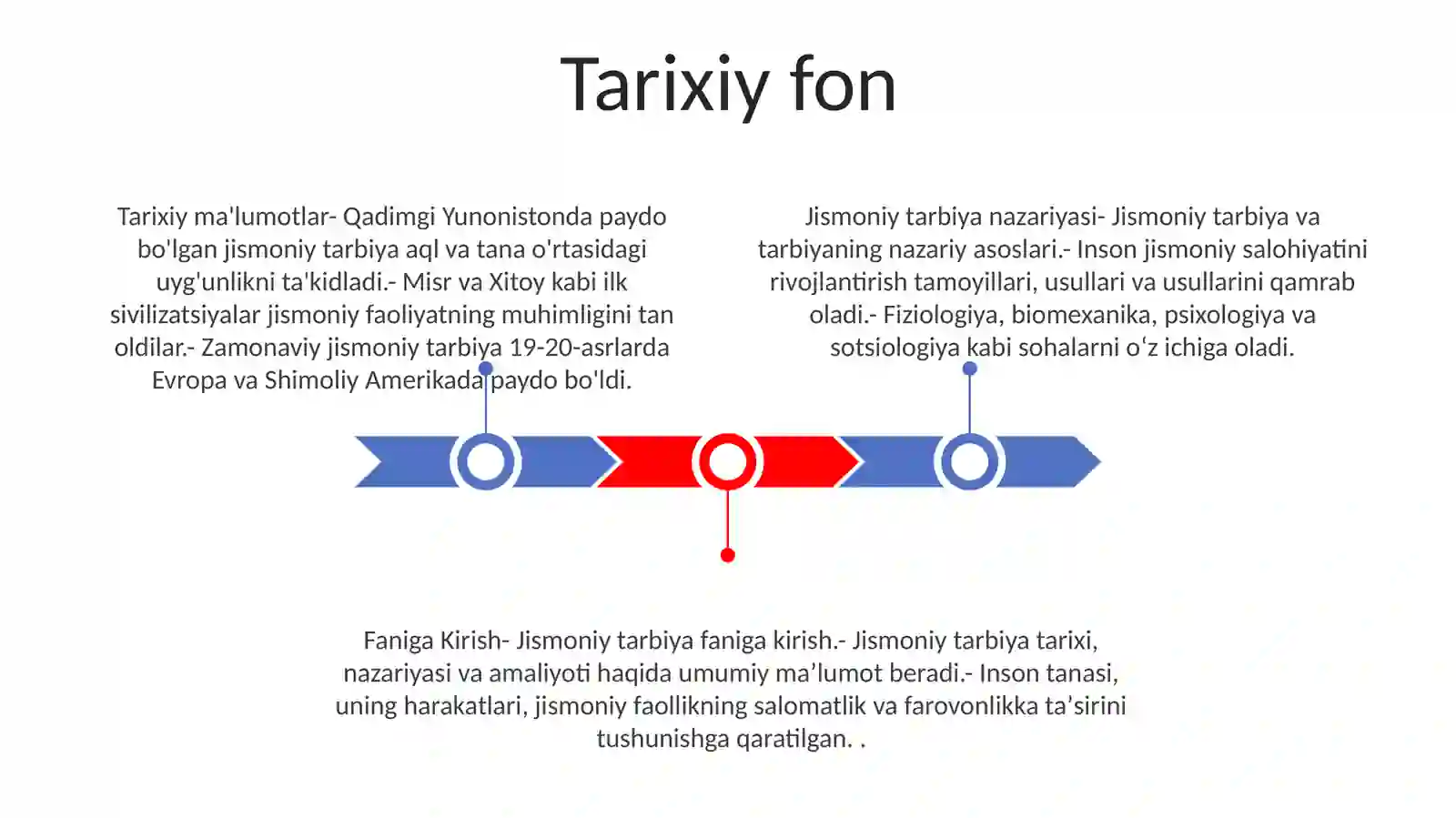 Tarixiy fon

Tarixiy ma'lumotlar- Qadimgi Yunonistonda paydo bo'lgan jismoniy tarbiya aql va tana o'rtasidagi uyg'unlikni ta'kidladi.- Misr va Xitoy kabi ilk sivilizatsiyalar jismoniy faoliyatning muhimligini tan oldilar.- Zamonaviy jismoniy tarbiya 19-20-asrlarda Evropa va Shimoliy Amerikada paydo bo'ldi.

Jismoniy tarbiya nazariyasi- Jismoniy tarbiya va tarbiyaning nazariy asoslari.- Inson jismoniy salohiyatini rivojlantirish tamoyillari, usullari va usullarini qamrab oladi.- Fiziologiya, biomexanika, psixologiya va sotsiologiya kabi sohalarni oʻz ichiga oladi.

Faniga Kirish- Jismoniy tarbiya faniga kirish.- Jismoniy tarbiya tarixi, nazariyasi va amaliyoti haqida umumiy ma’lumot beradi.- Inson tanasi, uning harakatlari, jismoniy faollikning salomatlik va farovonlikka ta’sirini tushunishga qaratilgan. .